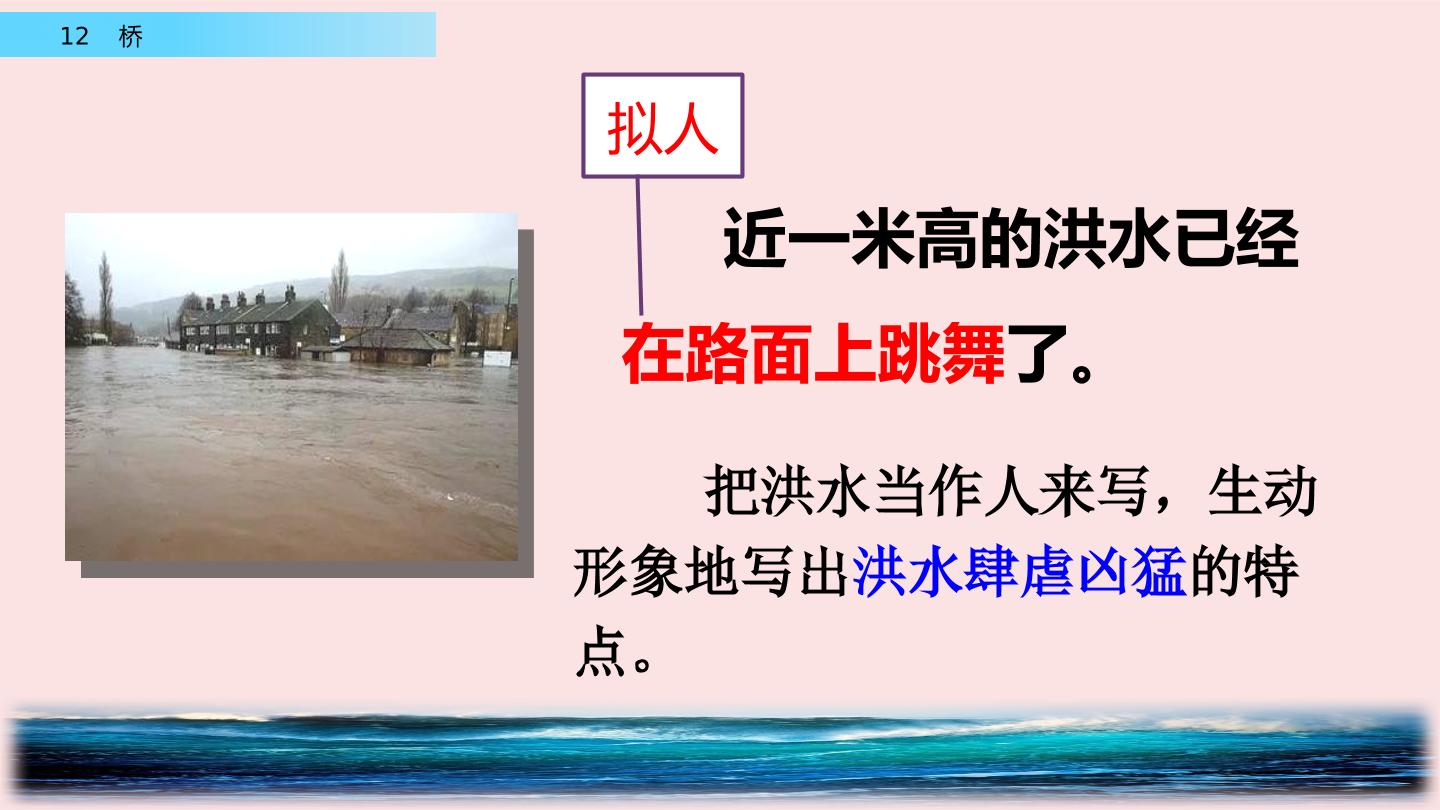 12 桥

拟人

近一米高的洪水已经在路面上跳舞了。

把洪水当作人来写，生动形象地写出洪水肆虐凶猛的特点。